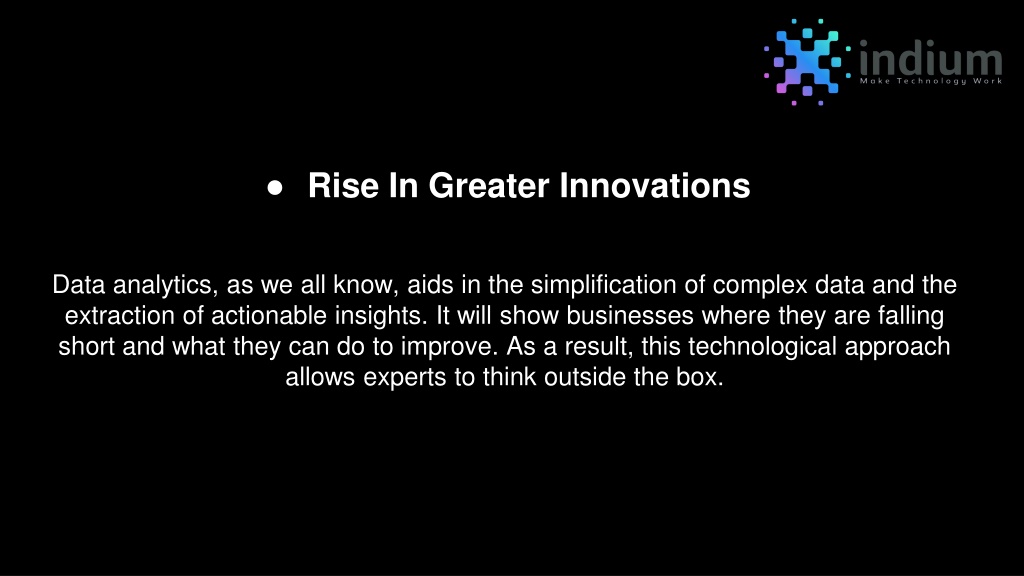 indium
Make Technology Work

● Rise In Greater Innovations

Data analytics, as we all know, aids in the simplification of complex data and the extraction of actionable insights. It will show businesses where they are falling short and what they can do to improve. As a result, this technological approach allows experts to think outside the box.